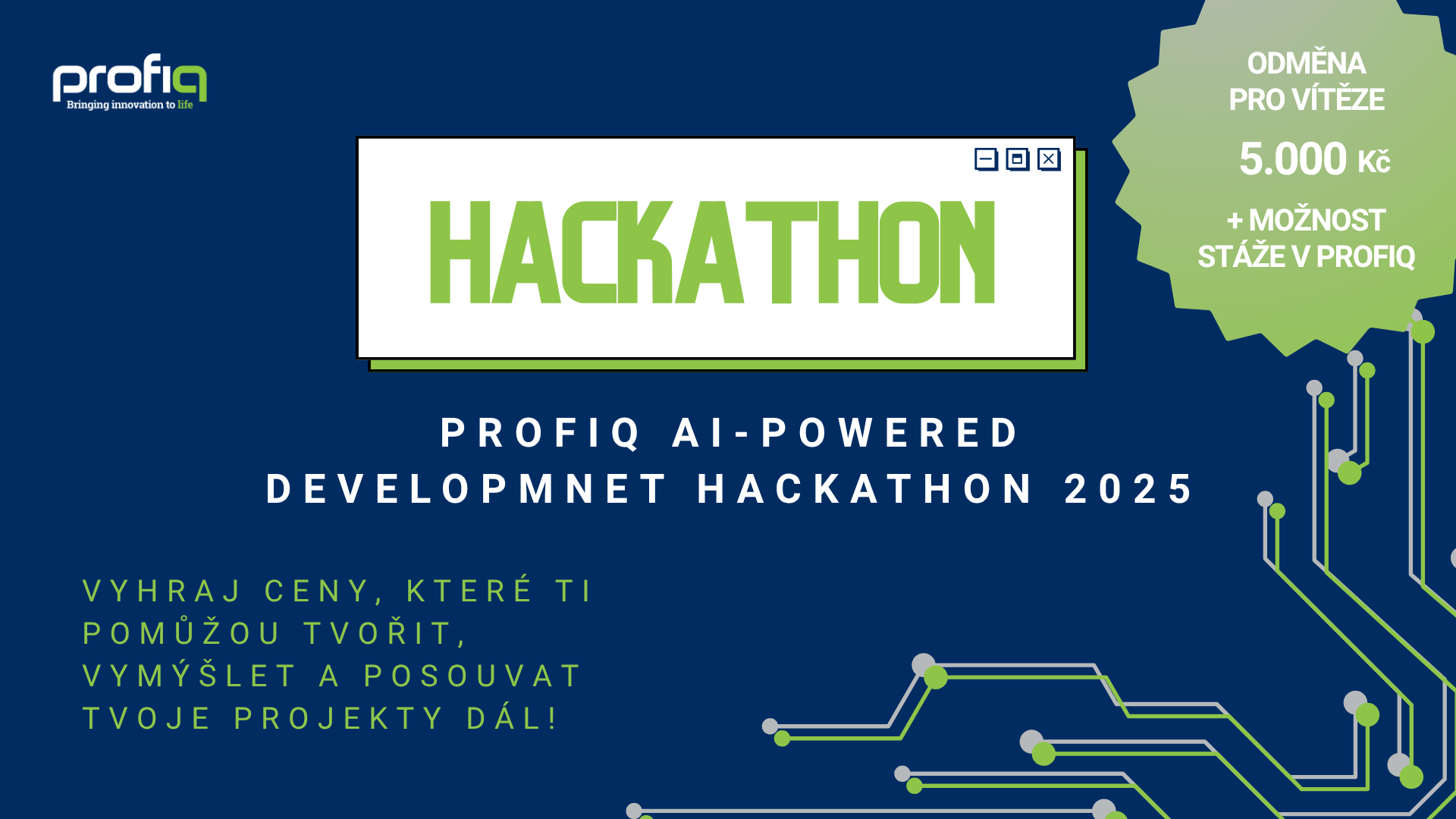 profiq
Bringing innovation to life

ODMĚNA PRO VÍTĚZE
5.000 Kč
+ MOŽNOST STÁŽE V PROFIQ

HACKATHON

PROFIQ AI-POWERED DEVELOPMNET HACKATHON 2025

VYHRAJ CENY, KTERÉ TI POMŮŽOU TVOŘIT, VYMÝŠLET A POSOUVAT TVOJE PROJEKTY DÁL!